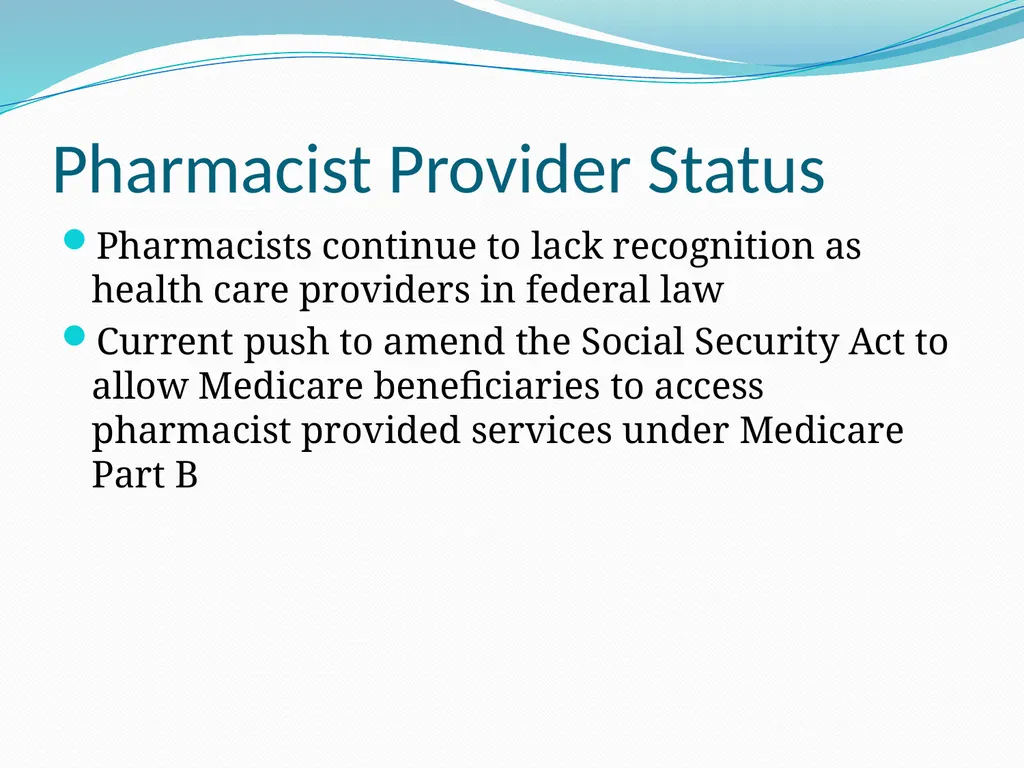 Pharmacist Provider Status

• Pharmacists continue to lack recognition as health care providers in federal law
• Current push to amend the Social Security Act to allow Medicare beneficiaries to access pharmacist provided services under Medicare Part B